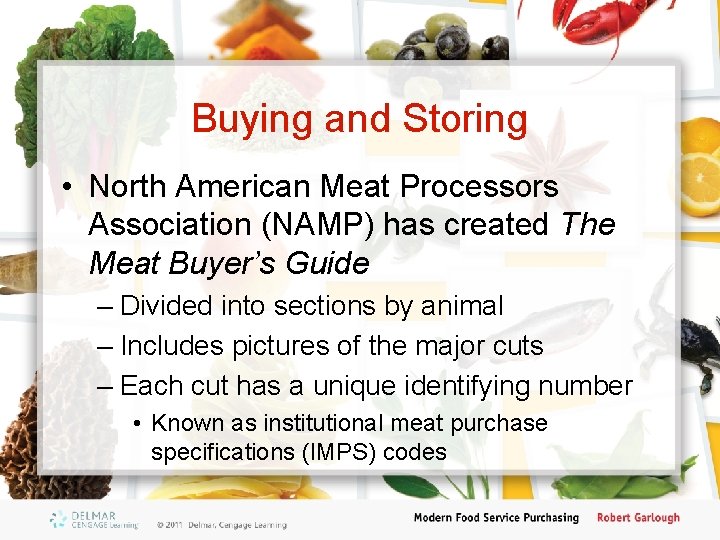 Buying and Storing

• North American Meat Processors Association (NAMP) has created The Meat Buyer's Guide
– Divided into sections by animal
– Includes pictures of the major cuts
– Each cut has a unique identifying number
• Known as institutional meat purchase specifications (IMPS) codes

DELMAR CENGAGE Learning © 2011 Delmar, Cengage Learning

Modern Food Service Purchasing Robert Garlough